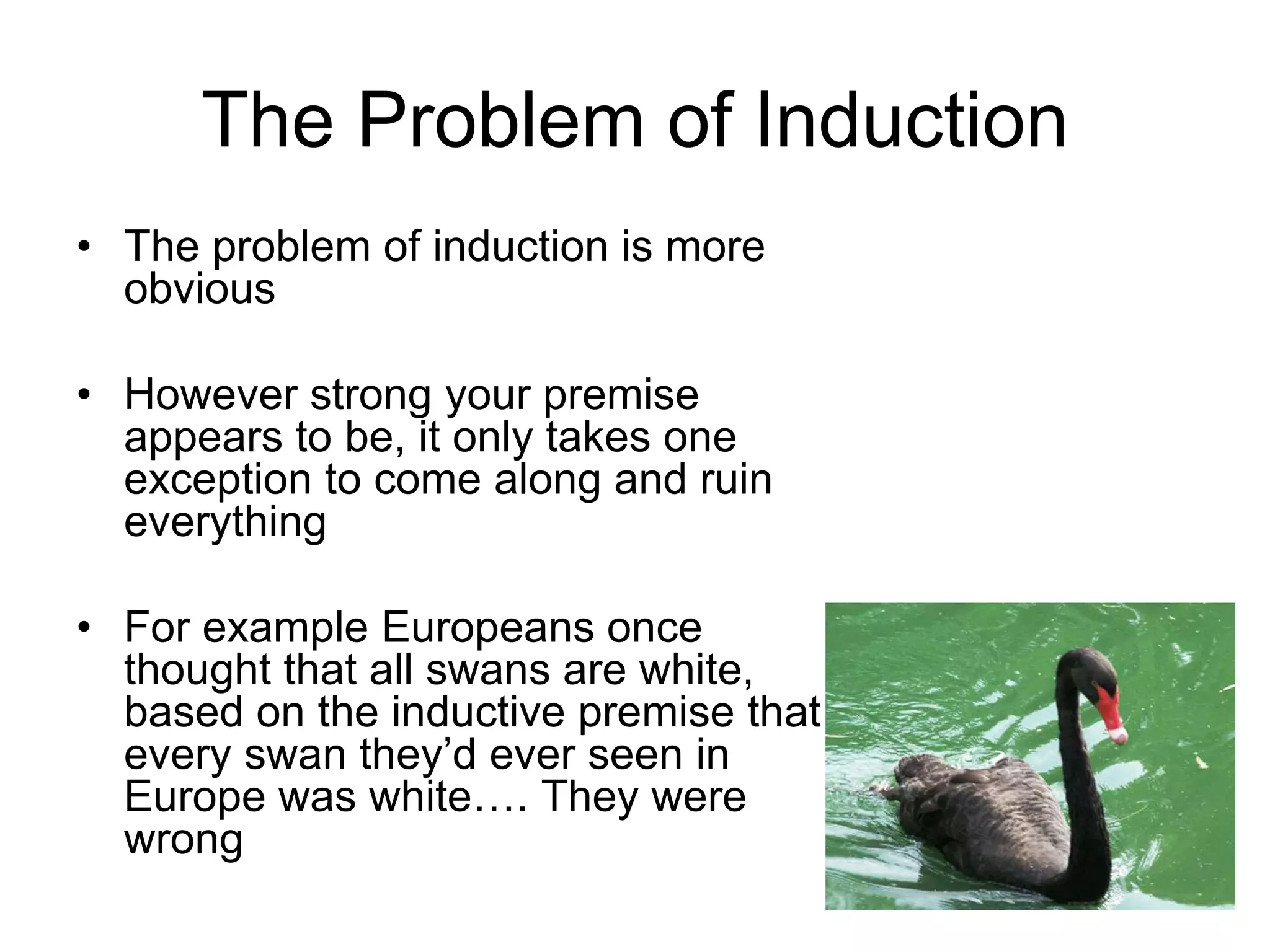 The Problem of Induction

• The problem of induction is more obvious

• However strong your premise appears to be, it only takes one exception to come along and ruin everything

• For example Europeans once thought that all swans are white, based on the inductive premise that every swan they'd ever seen in Europe was white…. They were wrong